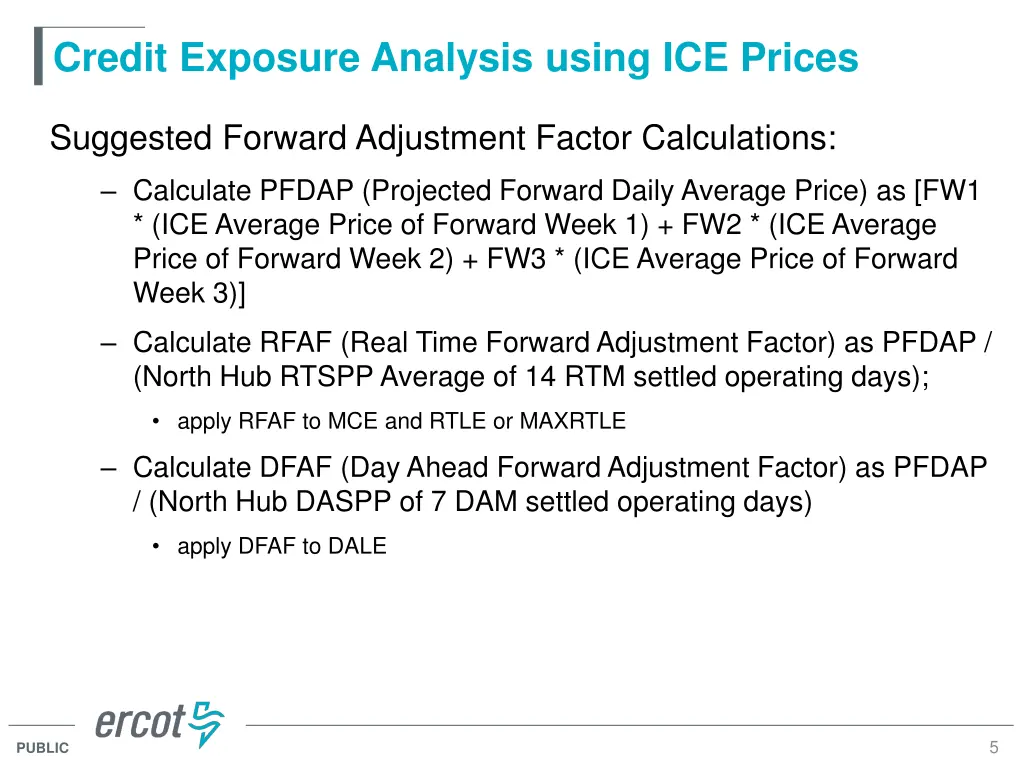 Credit Exposure Analysis using ICE Prices

Suggested Forward Adjustment Factor Calculations:

– Calculate PFDAP (Projected Forward Daily Average Price) as [FW1 * (ICE Average Price of Forward Week 1) + FW2 * (ICE Average Price of Forward Week 2) + FW3 * (ICE Average Price of Forward Week 3)]

– Calculate RFAF (Real Time Forward Adjustment Factor) as PFDAP / (North Hub RTSPP Average of 14 RTM settled operating days);

• apply RFAF to MCE and RTLE or MAXRTLE

– Calculate DFAF (Day Ahead Forward Adjustment Factor) as PFDAP / (North Hub DASPP of 7 DAM settled operating days)

• apply DFAF to DALE

ercot

PUBLIC

5